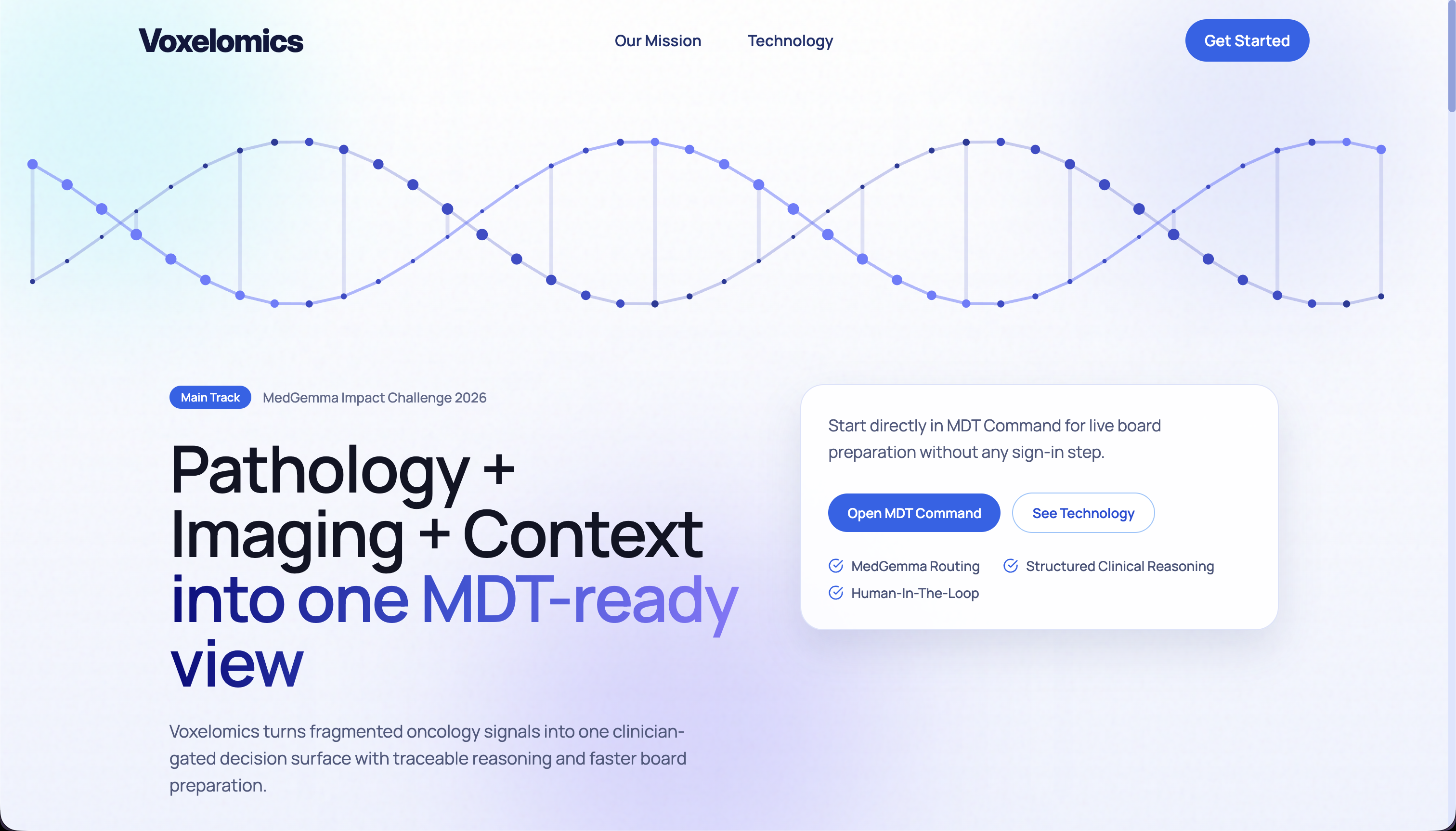 Voxelomics

Our Mission

Technology

Get Started

Main Track MedGemma Impact Challenge 2026

Pathology + Imaging + Context into one MDT-ready view

Voxelomics turns fragmented oncology signals into one clinician-gated decision surface with traceable reasoning and faster board preparation.

Start directly in MDT Command for live board preparation without any sign-in step.

Open MDT Command

See Technology

MedGemma Routing

Structured Clinical Reasoning

Human-In-The-Loop